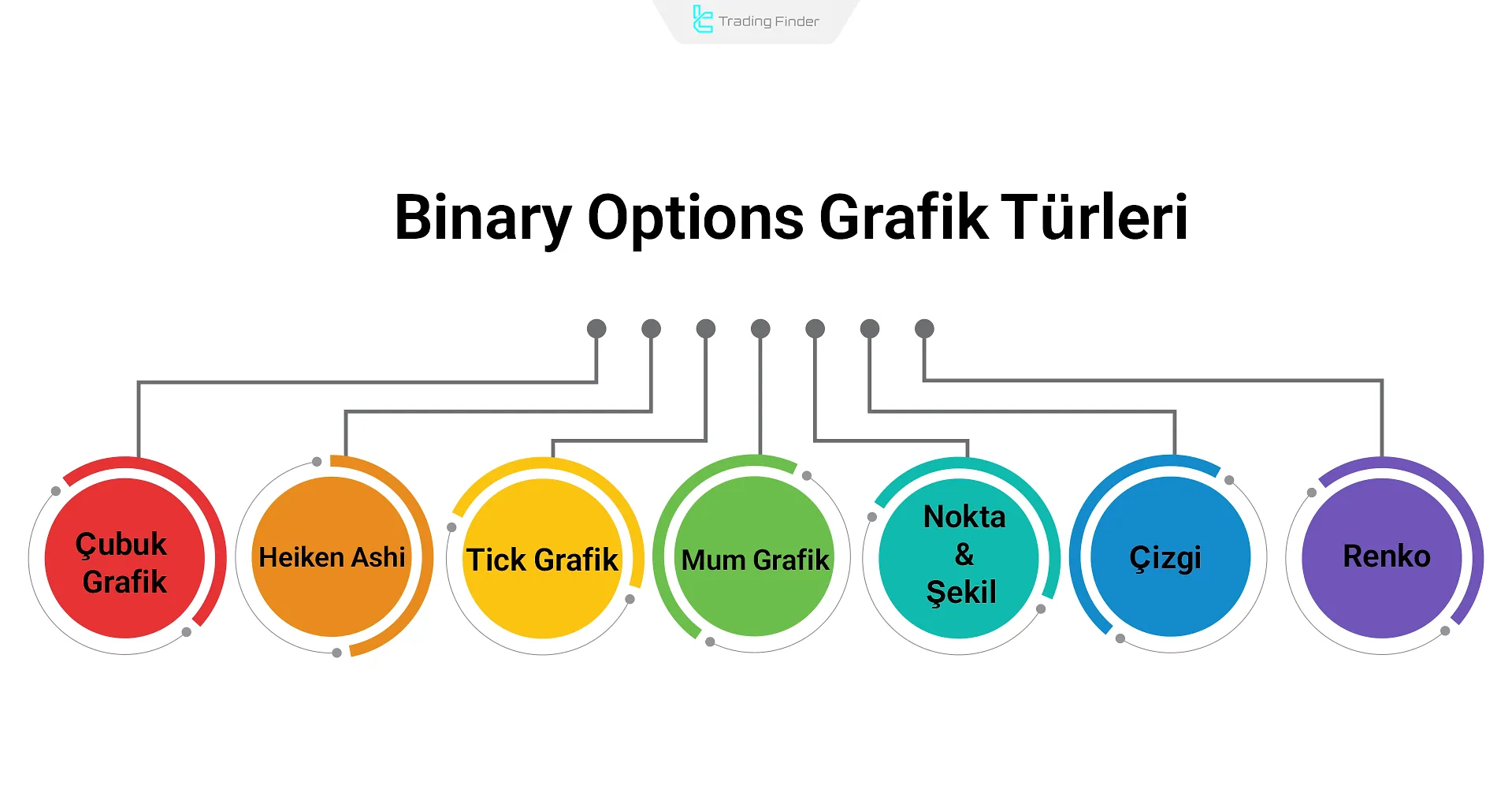 Trading Finder

Binary Options Grafik Türleri

Çubuk Grafik

Heiken Ashi

Tick Grafik

Mum Grafik

Nokta & Şekil

Çizgi

Renko